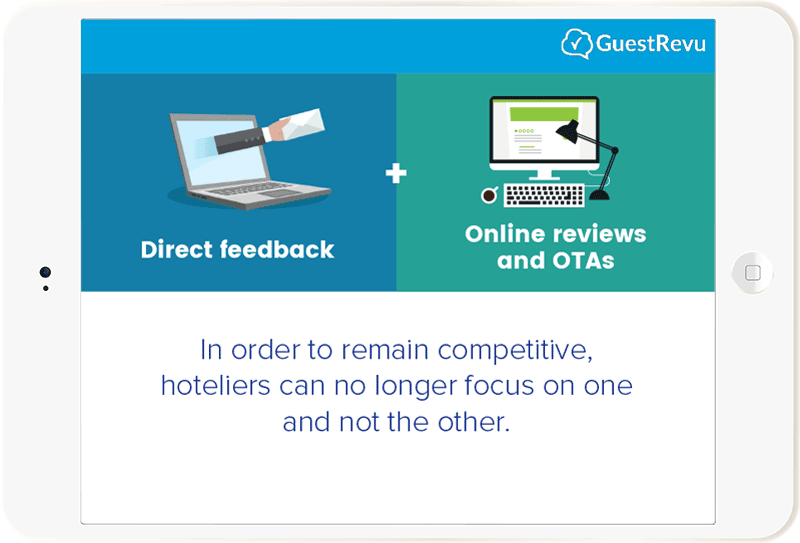 GuestRevu

Direct feedback

+

Online reviews and OTAs

In order to remain competitive, hoteliers can no longer focus on one and not the other.